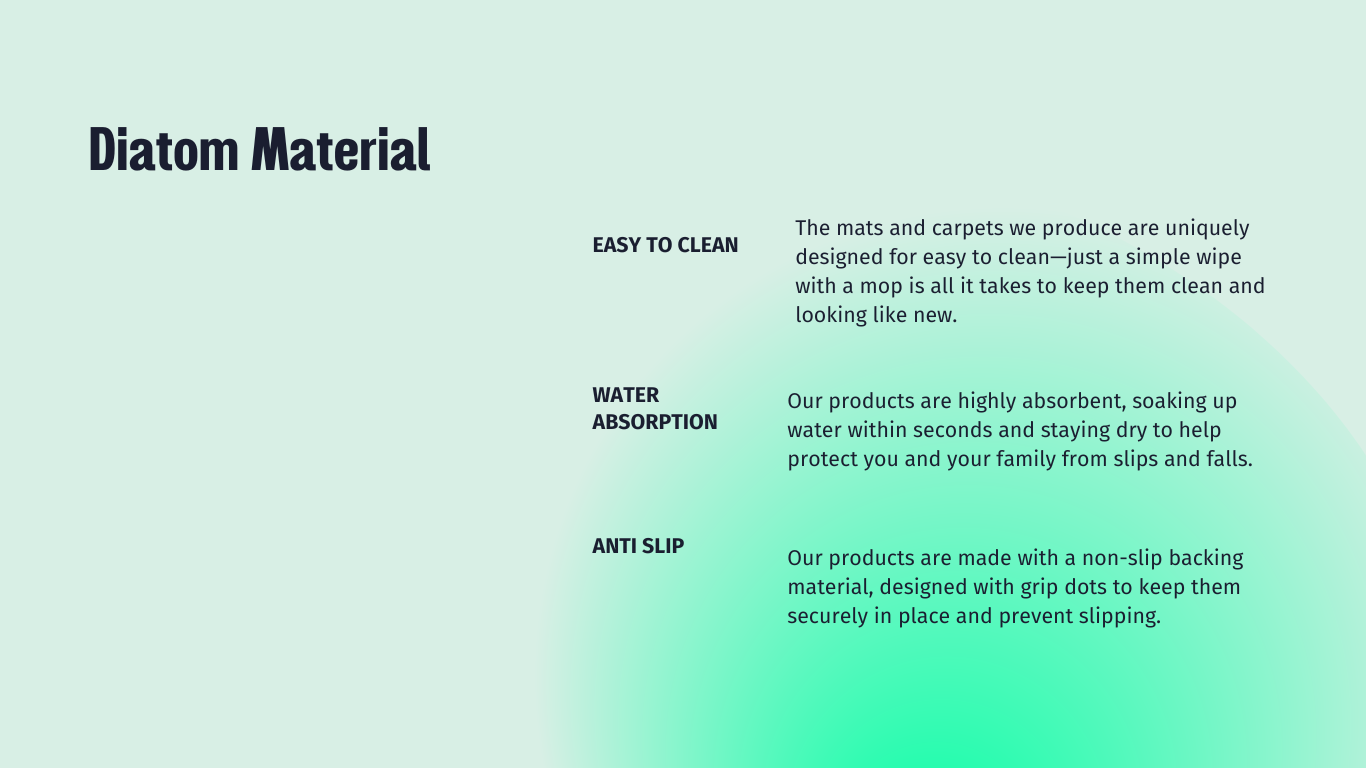 Diatom Material

EASY TO CLEAN

The mats and carpets we produce are uniquely designed for easy to clean—just a simple wipe with a mop is all it takes to keep them clean and looking like new.

WATER ABSORPTION

Our products are highly absorbent, soaking up water within seconds and staying dry to help protect you and your family from slips and falls.

ANTI SLIP

Our products are made with a non-slip backing material, designed with grip dots to keep them securely in place and prevent slipping.